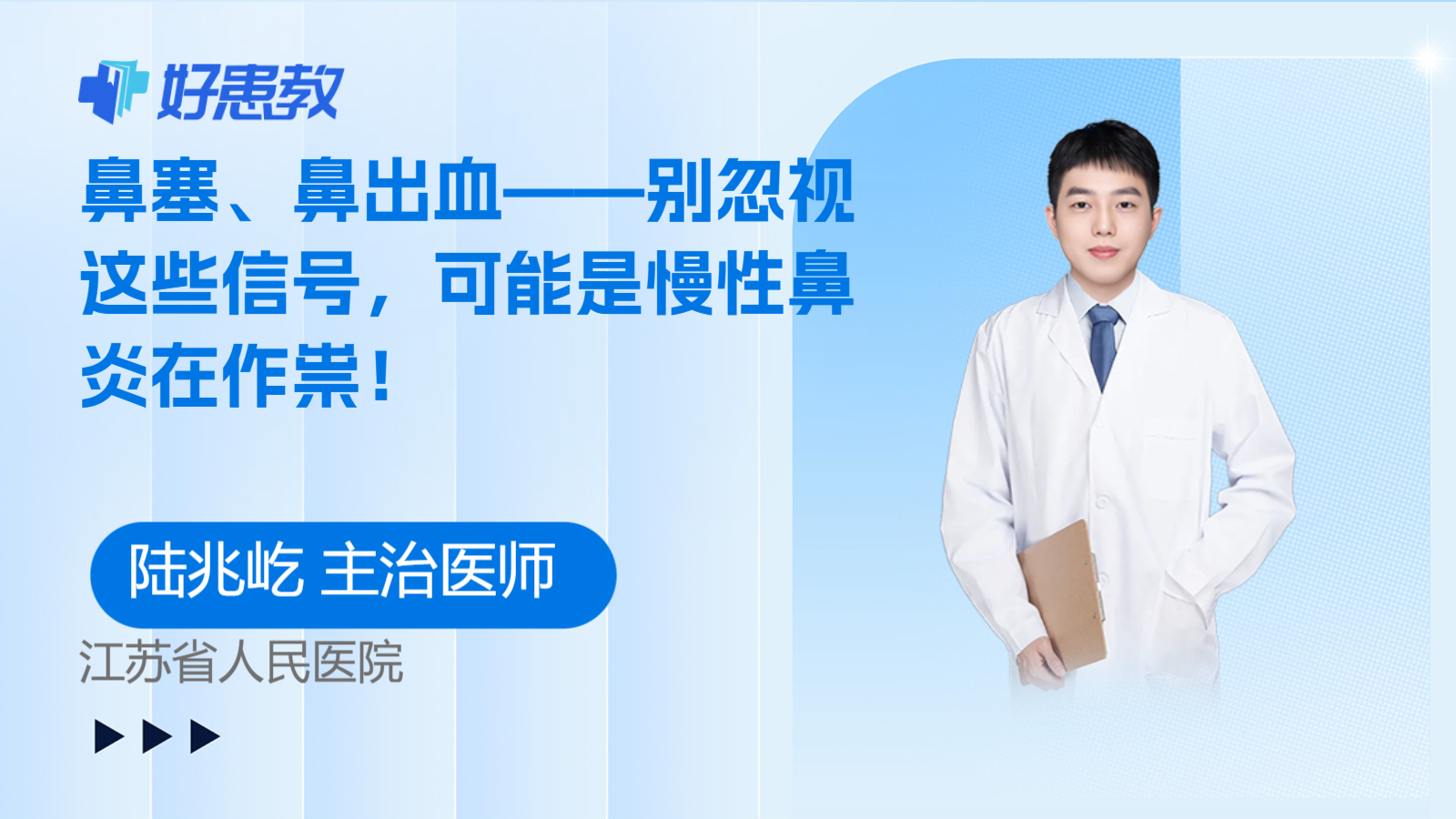 好患教

鼻塞、鼻出血——别忽视这些信号，可能是慢性鼻炎在作祟！

陆兆屹 主治医师

江苏省人民医院